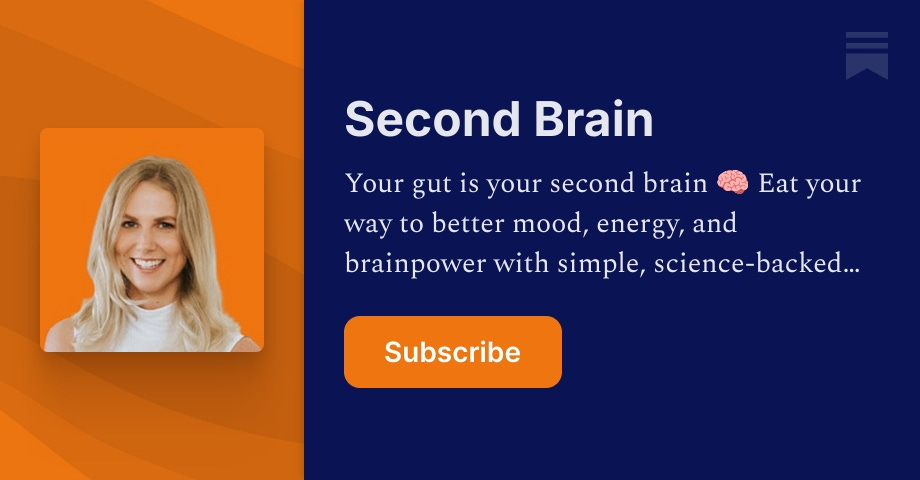 Second Brain

Your gut is your second brain 🧠 Eat your way to better mood, energy, and brainpower with simple, science-backed…

Subscribe